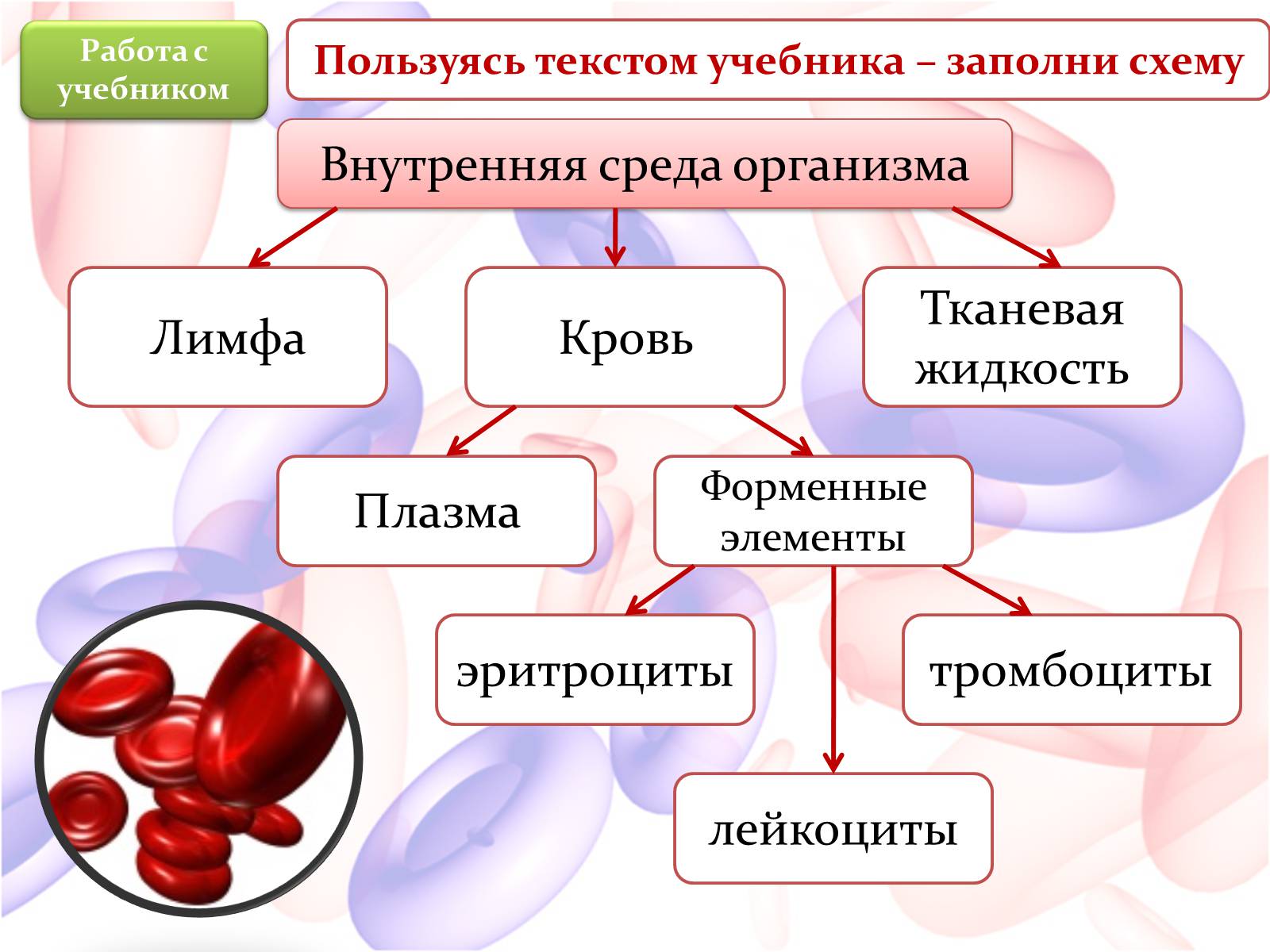 Работа с учебником

Пользуясь текстом учебника – заполни схему

Внутренняя среда организма

Лимфа

Кровь

Тканевая жидкость

Плазма

Форменные элементы

эритроциты

тромбоциты

лейкоциты